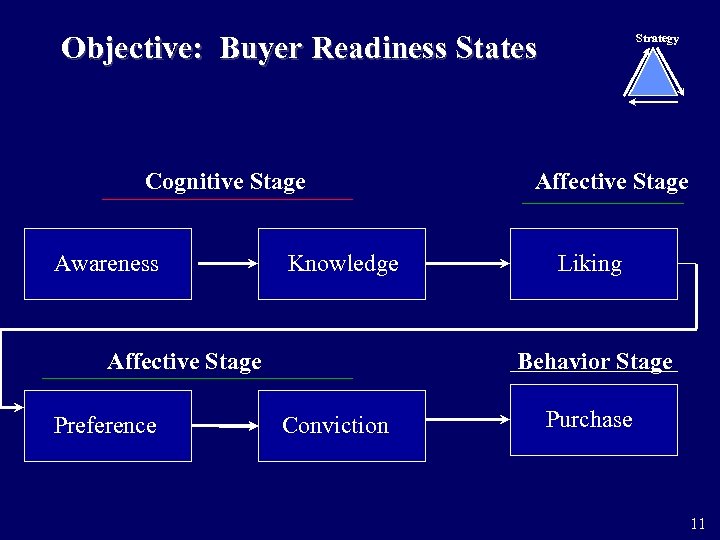 Objective: Buyer Readiness States

Strategy

Cognitive Stage

Affective Stage

Awareness

Knowledge

Liking

Affective Stage

Behavior Stage

Preference

Conviction

Purchase

11